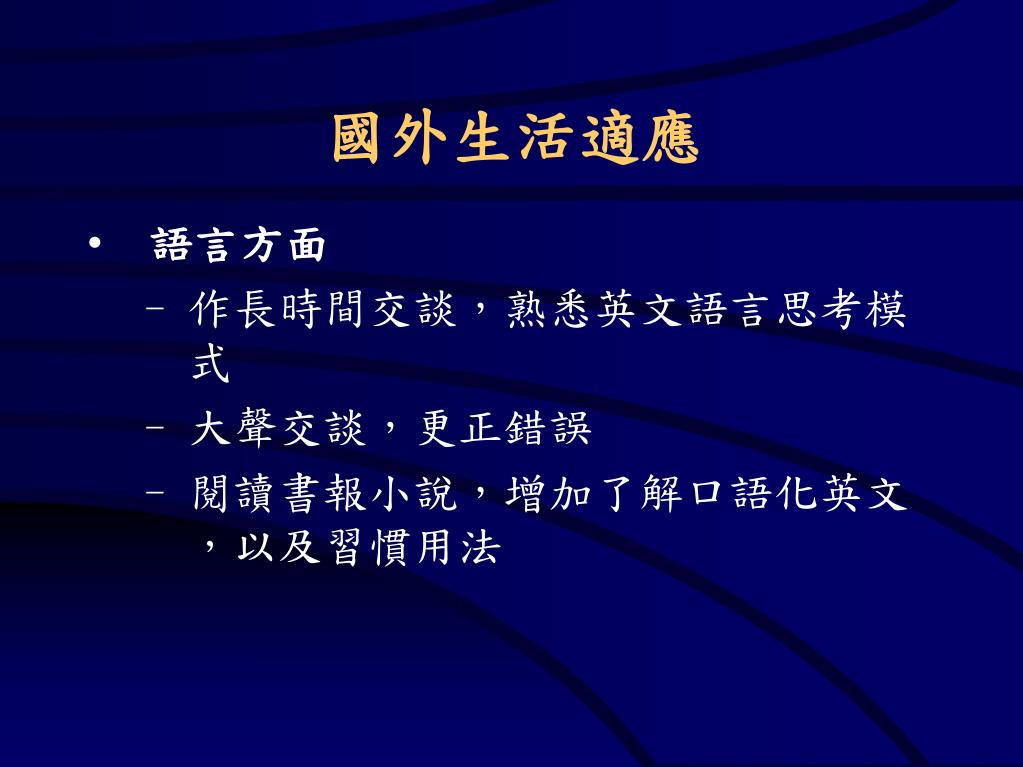 國外生活適應

• 語言方面

– 作長時間交談，熟悉英文語言思考模式

– 大聲交談，更正錯誤

– 閱讀書報小說，增加了解口語化英文，以及習慣用法